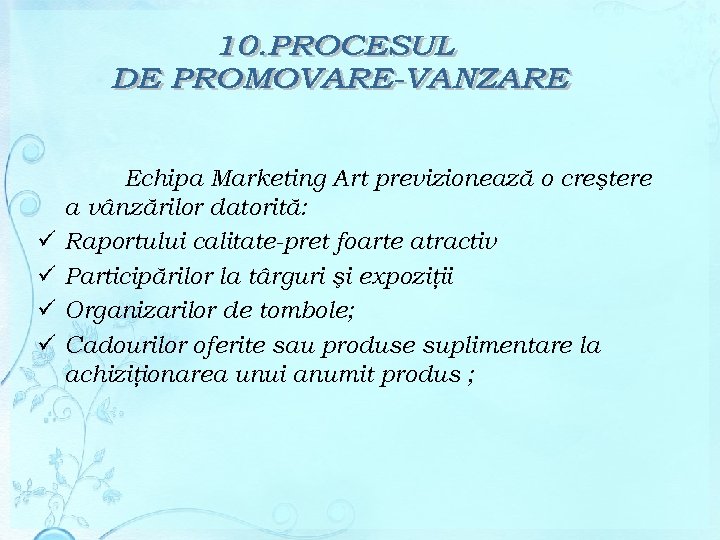 10.PROCESUL
DE PROMOVARE-VANZARE

Echipa Marketing Art previzionează o creştere a vânzărilor datorită:
✓ Raportului calitate-pret foarte atractiv
✓ Participărilor la târguri şi expoziții
✓ Organizarilor de tombole;
✓ Cadourilor oferite sau produse suplimentare la achiziționarea unui anumit produs ;